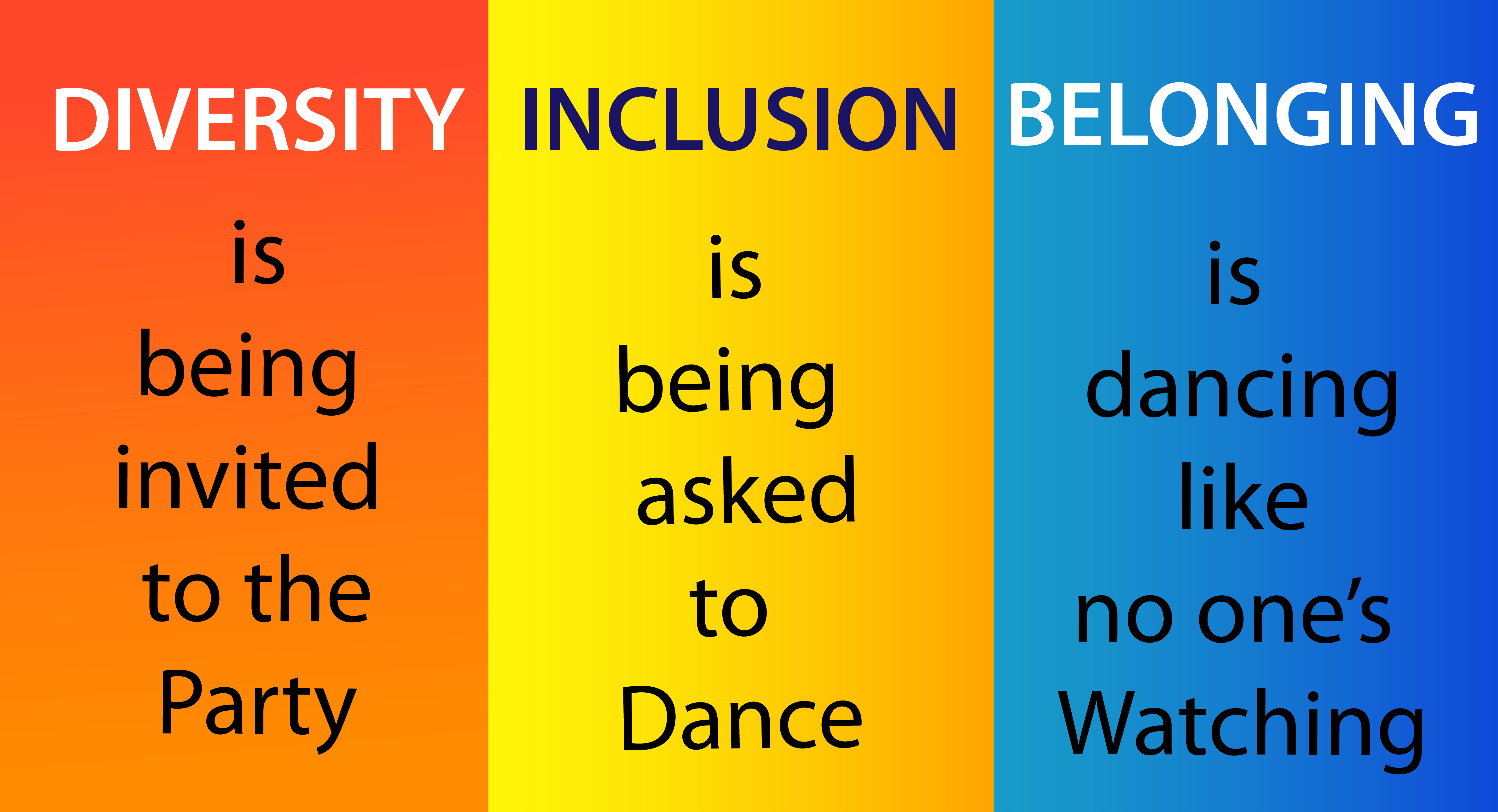 DIVERSITY

is being invited to the Party

INCLUSION

is being asked to Dance

BELONGING

is dancing like no one’s Watching